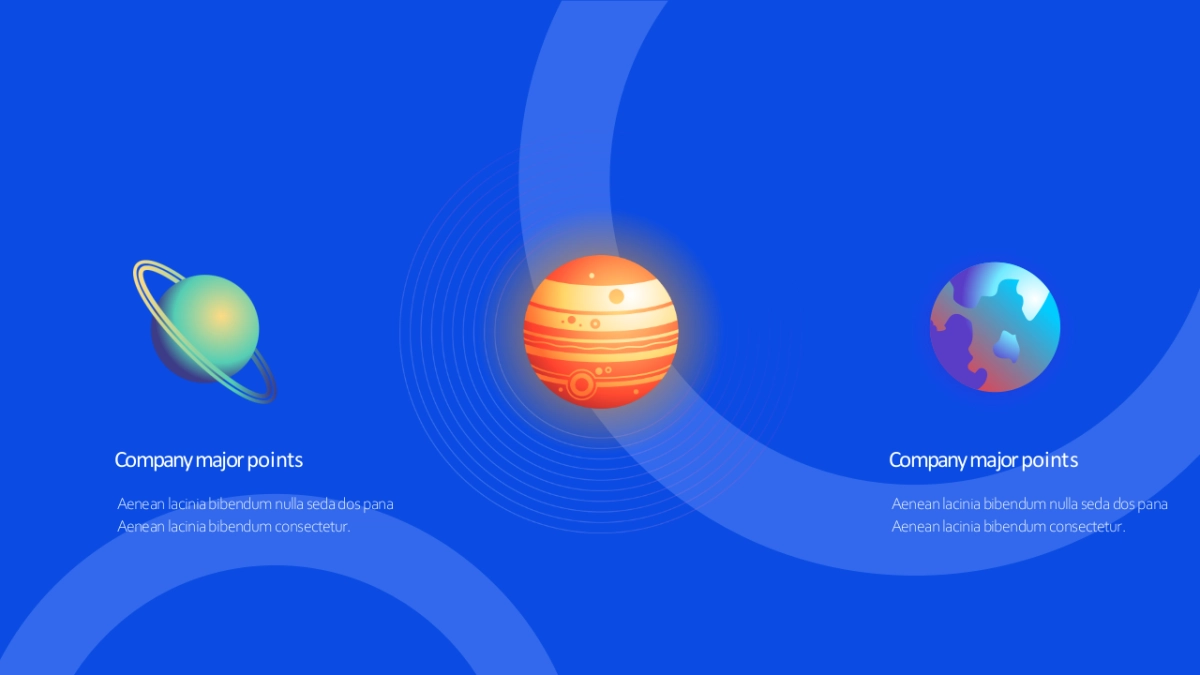 Company major points

Aenean lacinia bibendum nulla seda dos pana Aenean lacinia bibendum consectetur.

Company major points

Aenean lacinia bibendum nulla seda dos pana Aenean lacinia bibendum consectetur.